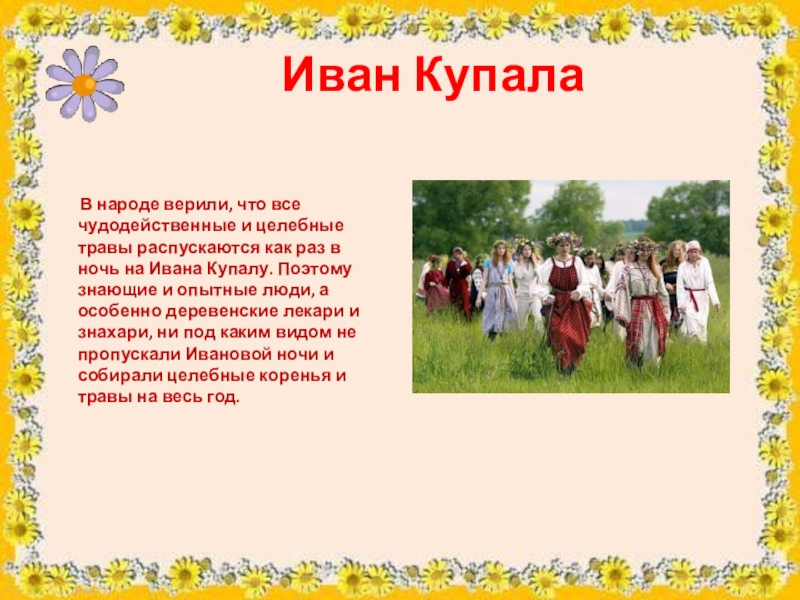 Иван Купала

В народе верили, что все чудодейственные и целебные травы распускаются как раз в ночь на Ивана Купалу. Поэтому знающие и опытные люди, а особенно деревенские лекари и знахари, ни под каким видом не пропускали Ивановой ночи и собирали целебные коренья и травы на весь год.